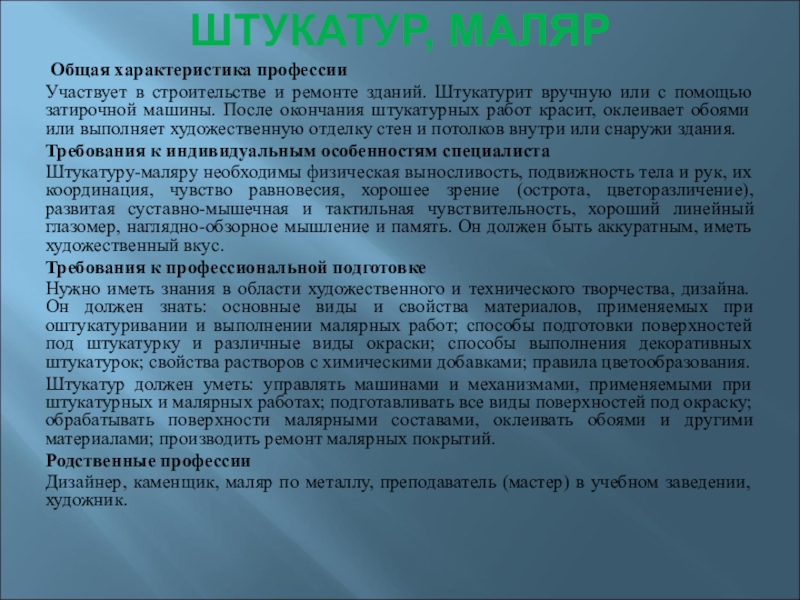 ШТУКАТУР, МАЛЯР

Общая характеристика профессии

Участвует в строительстве и ремонте зданий. Штукатурит вручную или с помощью затирочной машины. После окончания штукатурных работ красит, оклеивает обоями или выполняет художественную отделку стен и потолков внутри или снаружи здания.

Требования к индивидуальным особенностям специалиста

Штукатуру-маляру необходимы физическая выносливость, подвижность тела и рук, их координация, чувство равновесия, хорошее зрение (острота, цветоразличение), развитая суставно-мышечная и тактильная чувствительность, хороший линейный глазомер, наглядно-обзорное мышление и память. Он должен быть аккуратным, иметь художественный вкус.

Требования к профессиональной подготовке

Нужно иметь знания в области художественного и технического творчества, дизайна. Он должен знать: основные виды и свойства материалов, применяемых при оштукатуривании и выполнении малярных работ; способы подготовки поверхностей под штукатурку и различные виды окраски; способы выполнения декоративных штукатурок; свойства растворов с химическими добавками; правила цветообразования.

Штукатур должен уметь: управлять машинами и механизмами, применяемыми при штукатурных и малярных работах; подготавливать все виды поверхностей под окраску; обрабатывать поверхности малярными составами, оклеивать обоями и другими материалами; производить ремонт малярных покрытий.

Родственные профессии

Дизайнер, каменщик, маляр по металлу, преподаватель (мастер) в учебном заведении, художник.